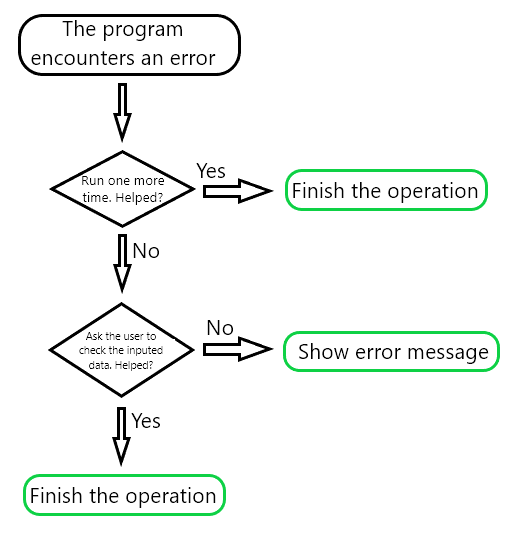 The program encounters an error

Run one more time. Helped?

Yes

Finish the operation

No

Ask the user to check the inputed data. Helped?

No

Show error message

Yes

Finish the operation